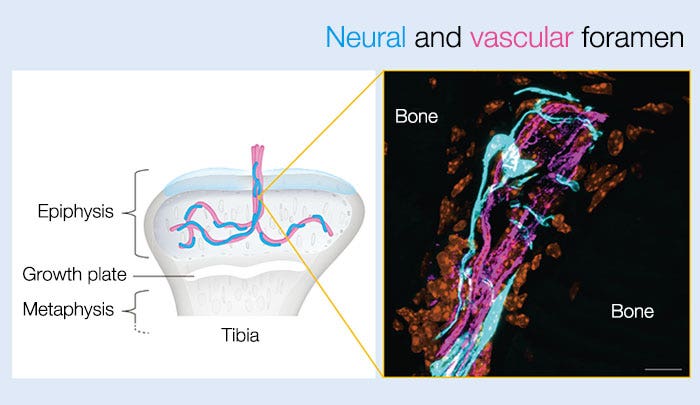 Neural and vascular foramen

Epiphysis
Growth plate
Metaphysis
Tibia

Bone
Bone